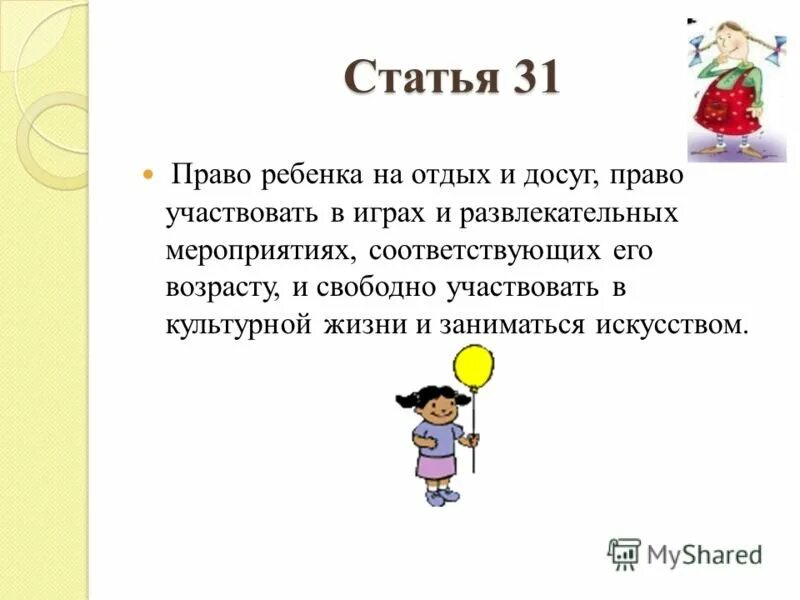 Статья 31

Право ребенка на отдых и досуг, право участвовать в играх и развлекательных мероприятиях, соответствующих его возрасту, и свободно участвовать в культурной жизни и заниматься искусством.

MyShared